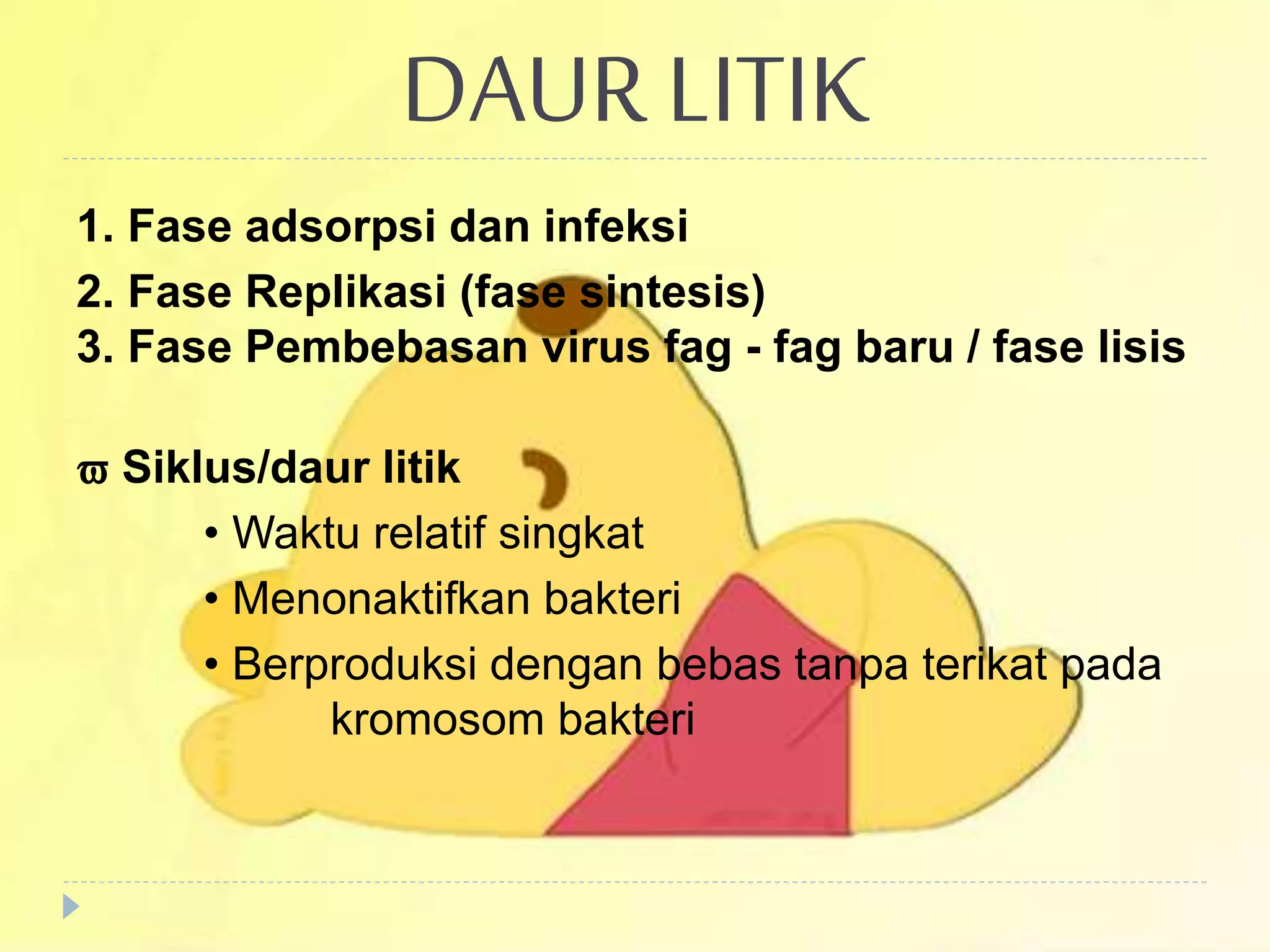 DAUR LITIK

1. Fase adsorpsi dan infeksi
2. Fase Replikasi (fase sintesis)
3. Fase Pembebasan virus fag - fag baru / fase lisis

ϖ Siklus/daur litik
• Waktu relatif singkat
• Menonaktifkan bakteri
• Berproduksi dengan bebas tanpa terikat pada kromosom bakteri